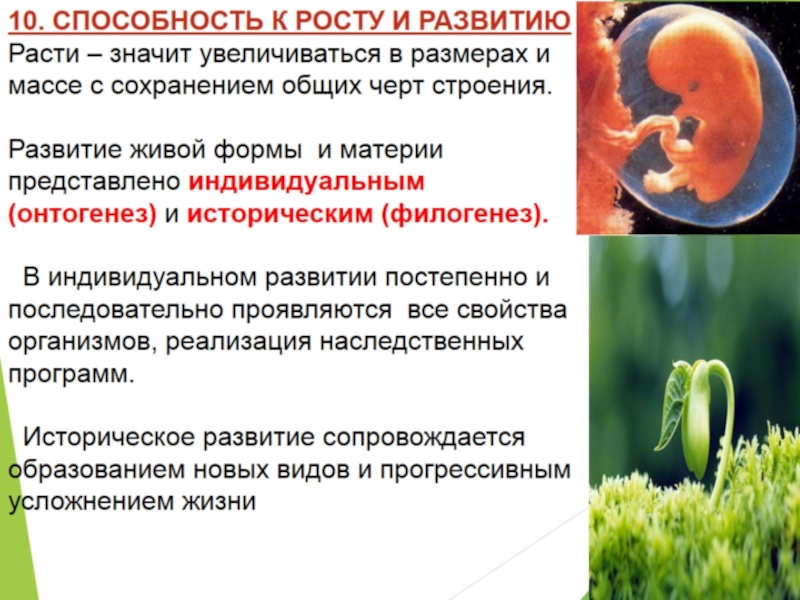 10. СПОСОБНОСТЬ К РОСТУ И РАЗВИТИЮ

Расти – значит увеличиваться в размерах и массе с сохранением общих черт строения.

Развитие живой формы и материи представлено индивидуальным (онтогенез) и историческим (филогенез).

В индивидуальном развитии постепенно и последовательно проявляются все свойства организмов, реализация наследственных программ.

Историческое развитие сопровождается образованием новых видов и прогрессивным усложнением жизни